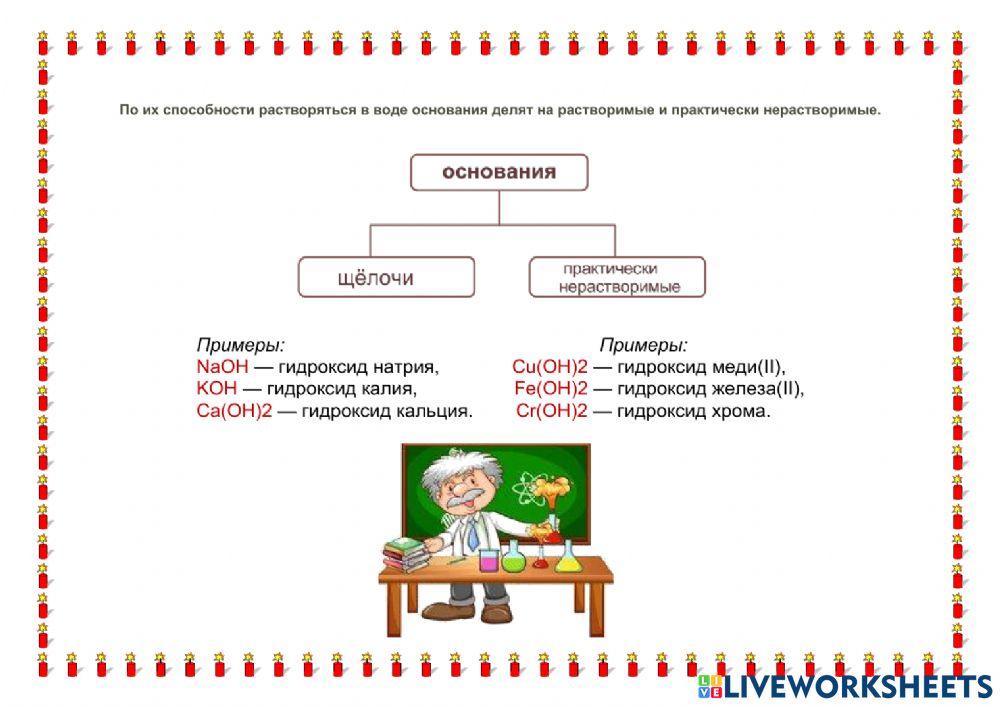 По их способности растворяться в воде основания делят на растворимые и практически нерастворимые.

основания

щёлочи

практически нерастворимые

Примеры:
NaOH — гидроксид натрия,
KOH — гидроксид калия,
Ca(OH)2 — гидроксид кальция.

Примеры:
Cu(OH)2 — гидроксид меди(II),
Fe(OH)2 — гидроксид железа(II),
Cr(OH)2 — гидроксид хрома.

LIVEWORKSHEETS